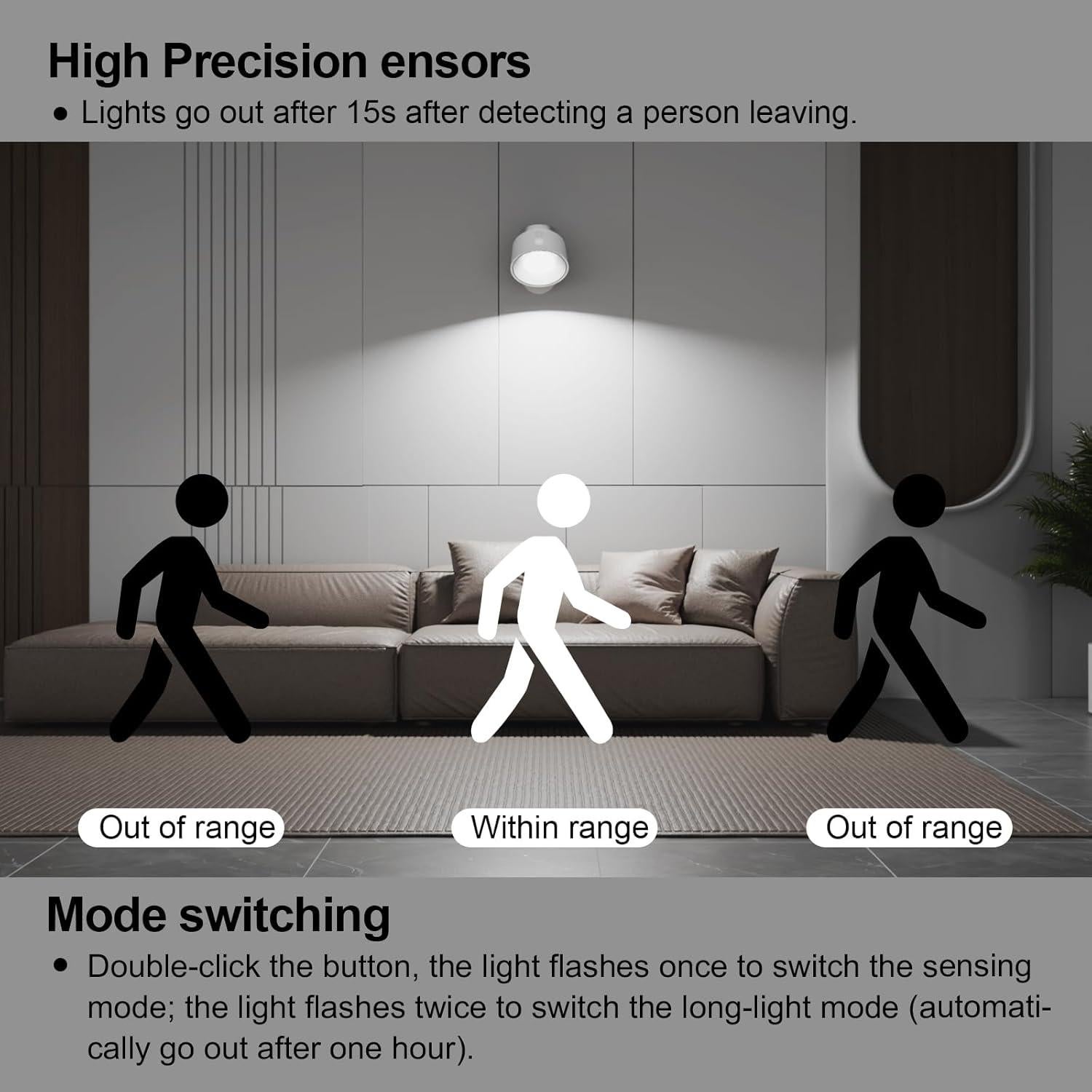 High Precision ensors

• Lights go out after 15s after detecting a person leaving.

Out of range

Within range

Out of range

Mode switching

• Double-click the button, the light flashes once to switch the sensing mode; the light flashes twice to switch the long-light mode (automatically go out after one hour).